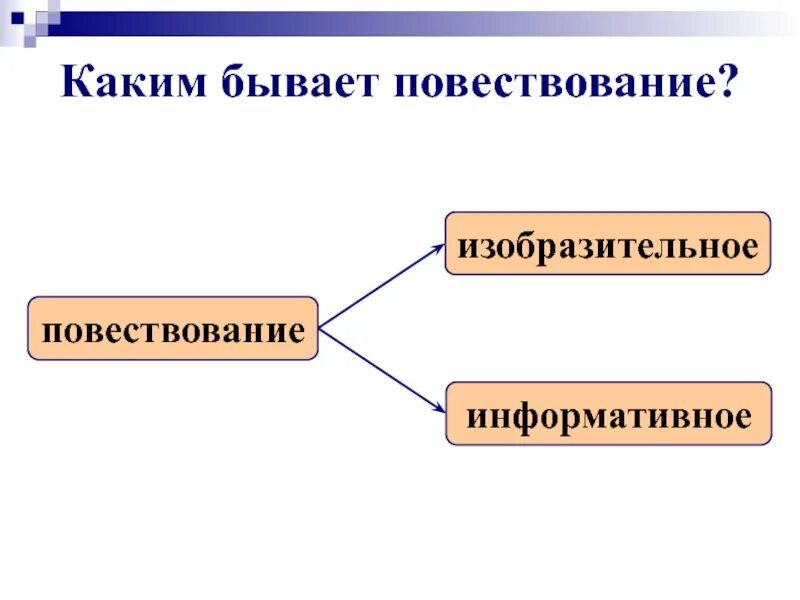 Каким бывает повествование?

повествование

изобразительное

информативное